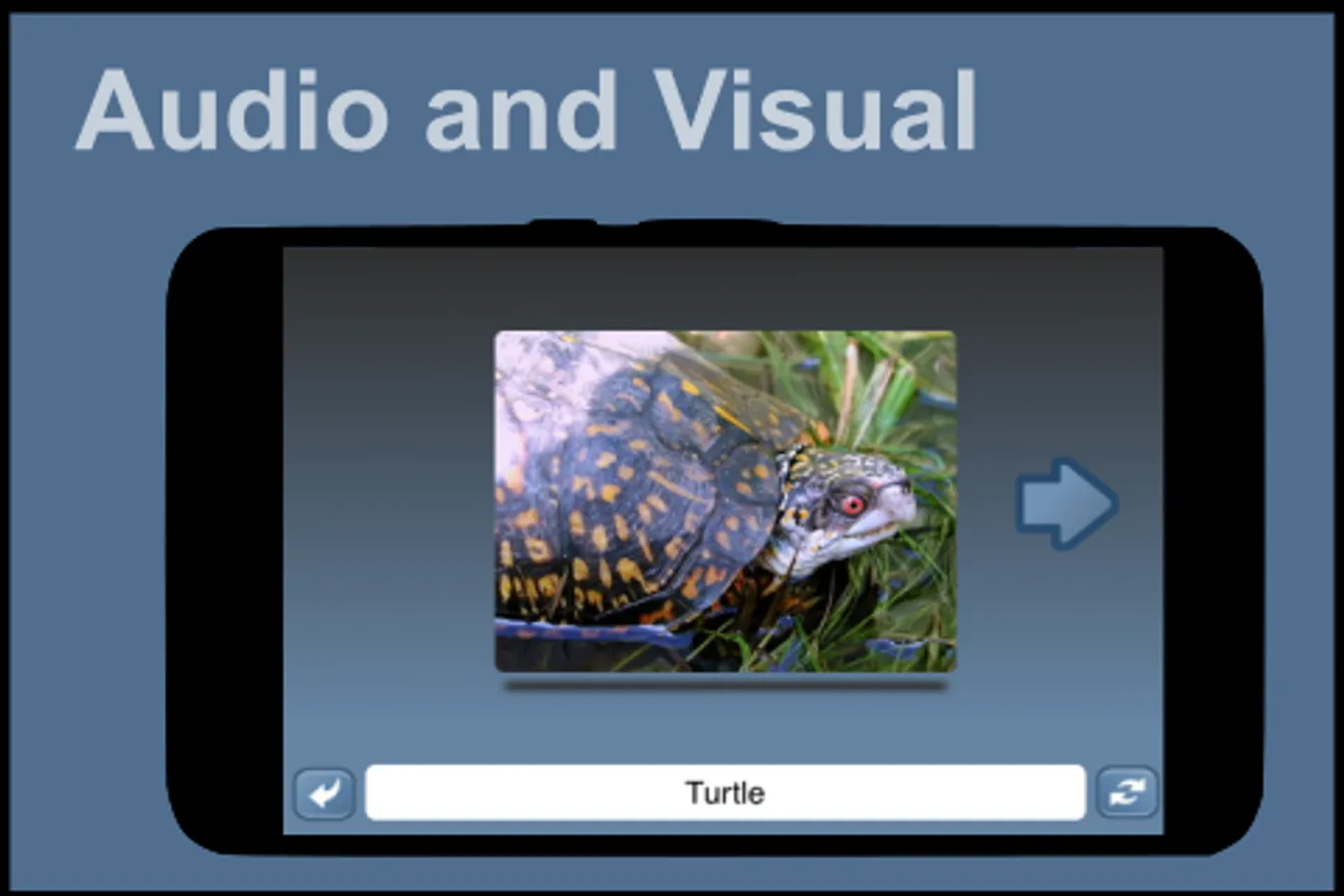 Audio and Visual

Turtle